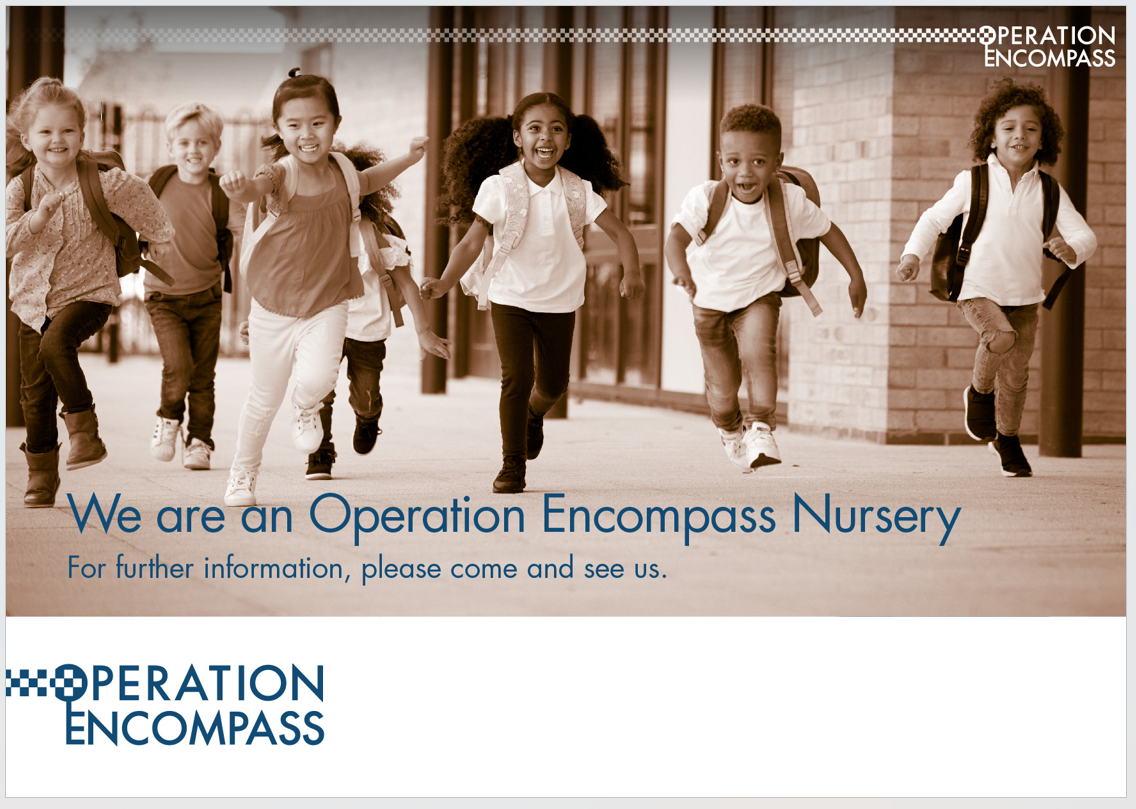 OPERATION
ENCOMPASS

We are an Operation Encompass Nursery

For further information, please come and see us.

OPERATION
ENCOMPASS